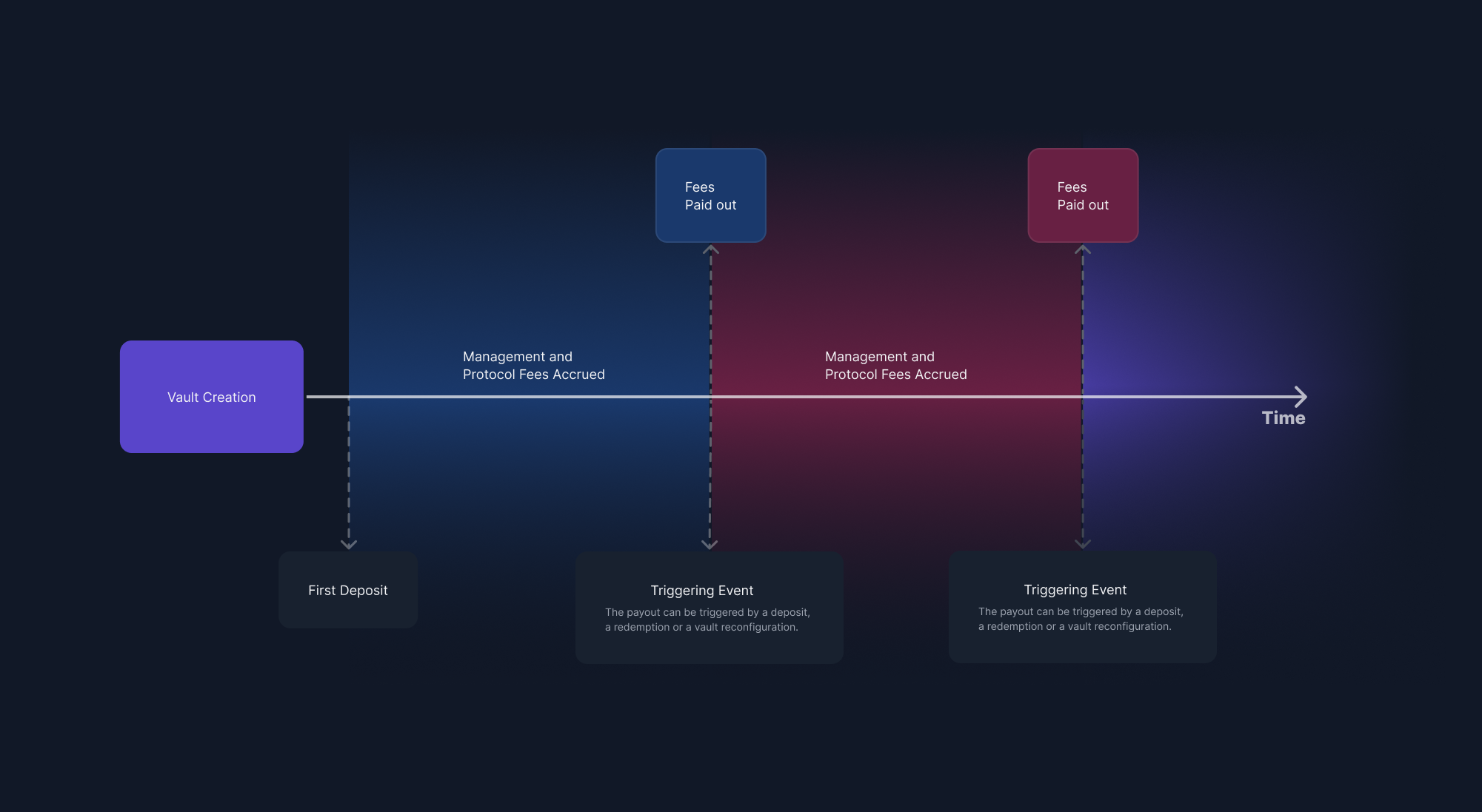 Fees
Paid out

Fees
Paid out

Vault Creation

Management and
Protocol Fees Accrued

Management and
Protocol Fees Accrued

Time

First Deposit

Triggering Event
The payout can be triggered by a deposit, a redemption or a vault reconfiguration.

Triggering Event
The payout can be triggered by a deposit, a redemption or a vault reconfiguration.